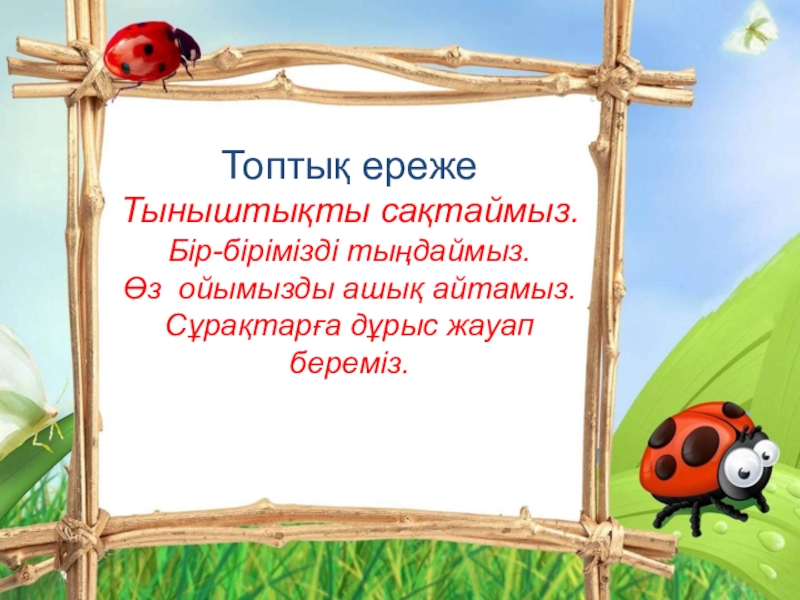 Топтық ереже

Тыныштықты сақтаймыз.
Бір-бірімізді тыңдаймыз.
Өз ойымызды ашық айтамыз.
Сұрақтарға дұрыс жауап береміз.